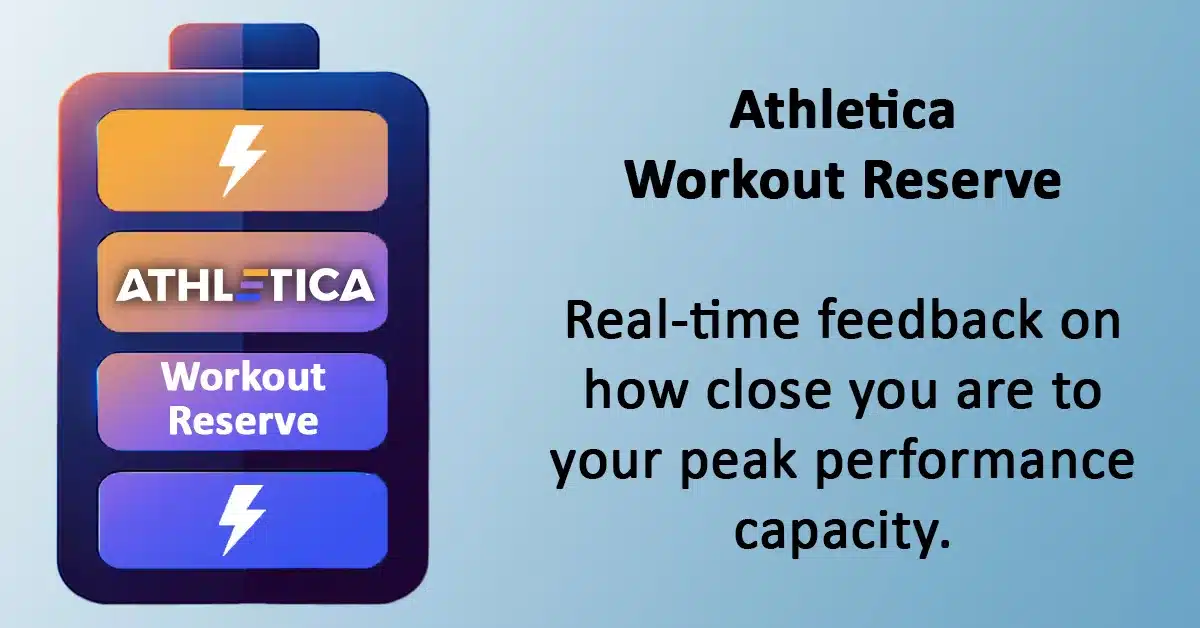 ATHLETICA

Workout Reserve

Athletica
Workout Reserve

Real-time feedback on how close you are to your peak performance capacity.